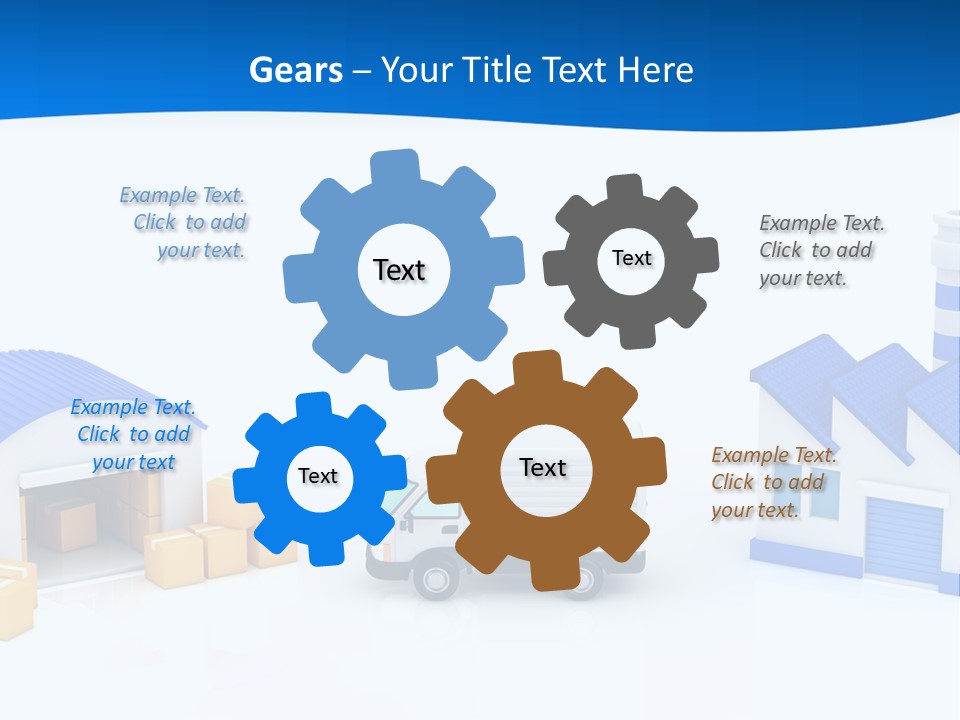 Gears – Your Title Text Here

Example Text. Click to add your text.

Text

Text

Example Text. Click to add your text.

Example Text. Click to add your text

Text

Text

Example Text. Click to add your text.